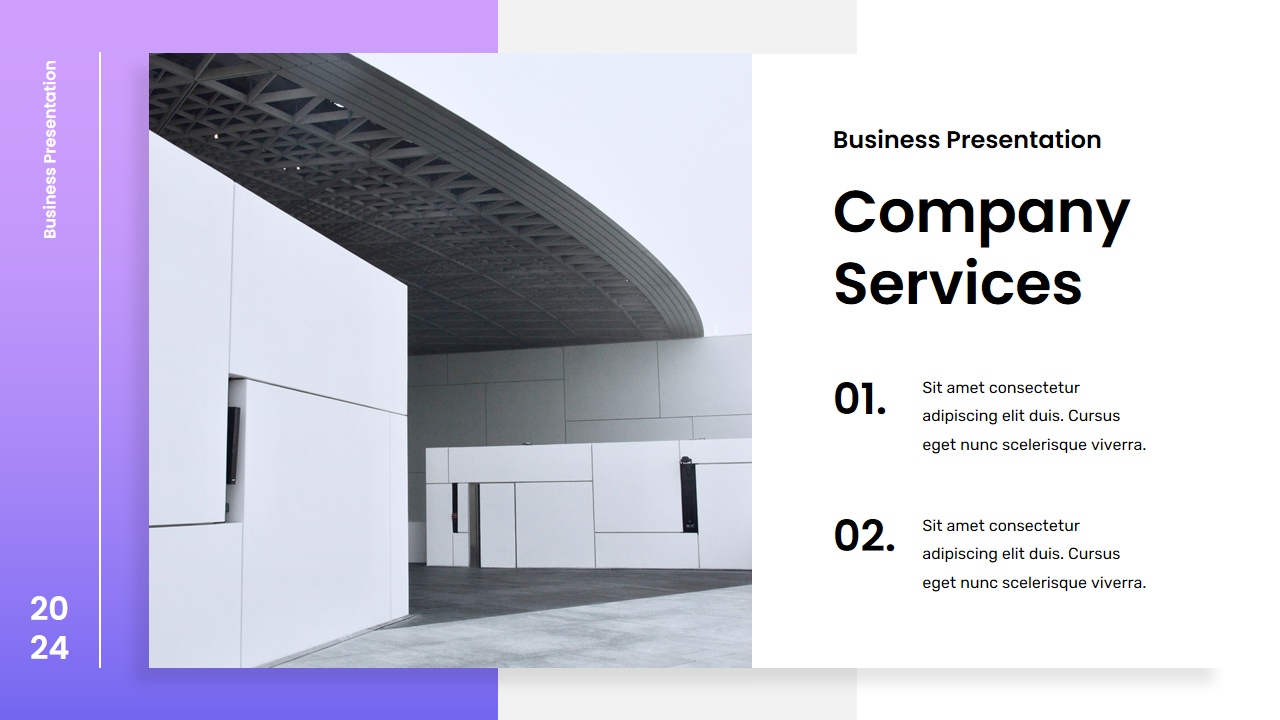 Business Presentation

20
24

Business Presentation

Company Services

01.
Sit amet consectetur adipiscing elit duis. Cursus eget nunc scelerisque viverra.

02.
Sit amet consectetur adipiscing elit duis. Cursus eget nunc scelerisque viverra.